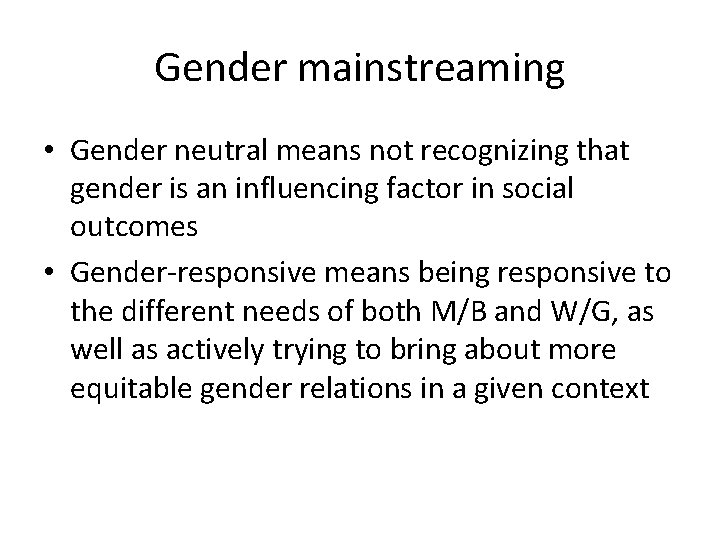 Gender mainstreaming

• Gender neutral means not recognizing that gender is an influencing factor in social outcomes

• Gender-responsive means being responsive to the different needs of both M/B and W/G, as well as actively trying to bring about more equitable gender relations in a given context